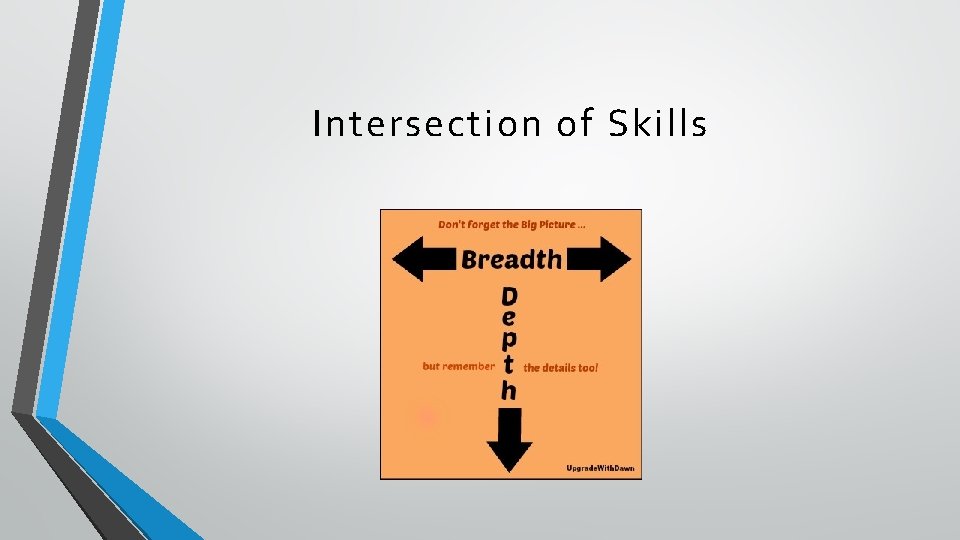 Intersection of Skills

Don't forget the Big Picture ...

Breadth

Depth

but remember the details too!

UpgradeWithDawn